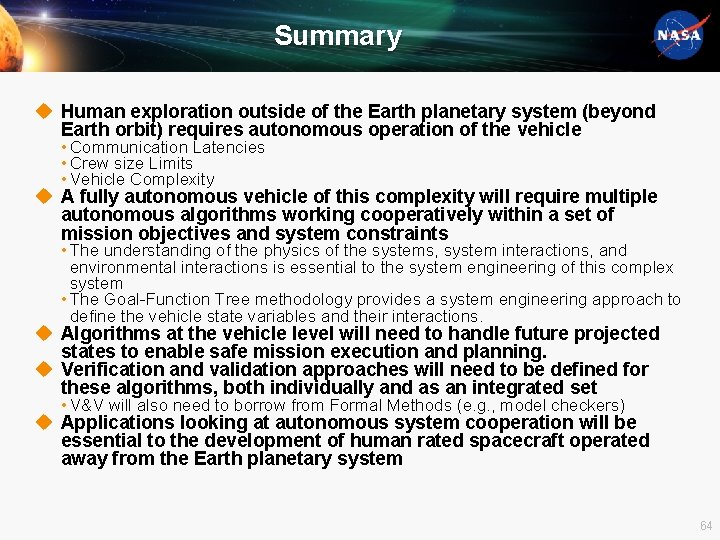 Summary

NASA

◆ Human exploration outside of the Earth planetary system (beyond Earth orbit) requires autonomous operation of the vehicle
• Communication Latencies
• Crew size Limits
• Vehicle Complexity

◆ A fully autonomous vehicle of this complexity will require multiple autonomous algorithms working cooperatively within a set of mission objectives and system constraints
• The understanding of the physics of the systems, system interactions, and environmental interactions is essential to the system engineering of this complex system
• The Goal-Function Tree methodology provides a system engineering approach to define the vehicle state variables and their interactions.

◆ Algorithms at the vehicle level will need to handle future projected states to enable safe mission execution and planning.

◆ Verification and validation approaches will need to be defined for these algorithms, both individually and as an integrated set
• V&V will also need to borrow from Formal Methods (e.g., model checkers)

◆ Applications looking at autonomous system cooperation will be essential to the development of human rated spacecraft operated away from the Earth planetary system

64